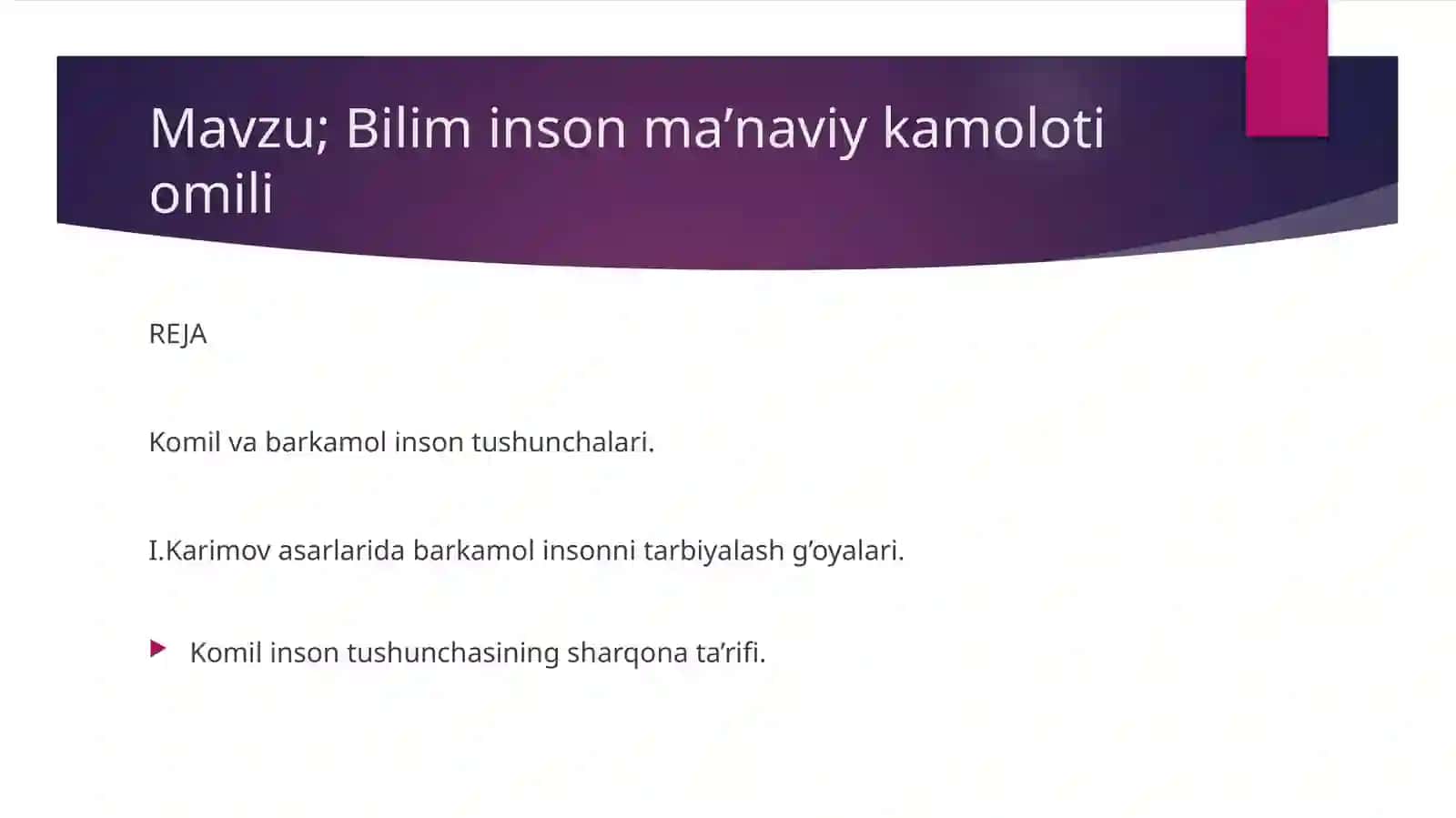 Mavzu; Bilim inson ma’naviy kamoloti omili

REJA

Komil va barkamol inson tushunchalari.

I.Karimov asarlarida barkamol insonni tarbiyalash g’oyalari.

Komil inson tushunchasining sharqona ta’rifi.